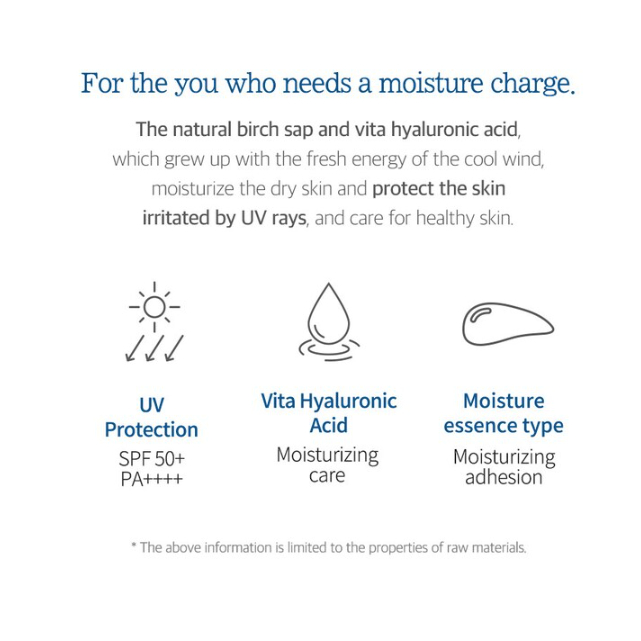 For the you who needs a moisture charge.

The natural birch sap and vita hyaluronic acid, which grew up with the fresh energy of the cool wind, moisturize the dry skin and protect the skin irritated by UV rays, and care for healthy skin.

UV Protection
SPF 50+
PA++++

Vita Hyaluronic Acid
Moisturizing care

Moisture essence type
Moisturizing adhesion

* The above information is limited to the properties of raw materials.